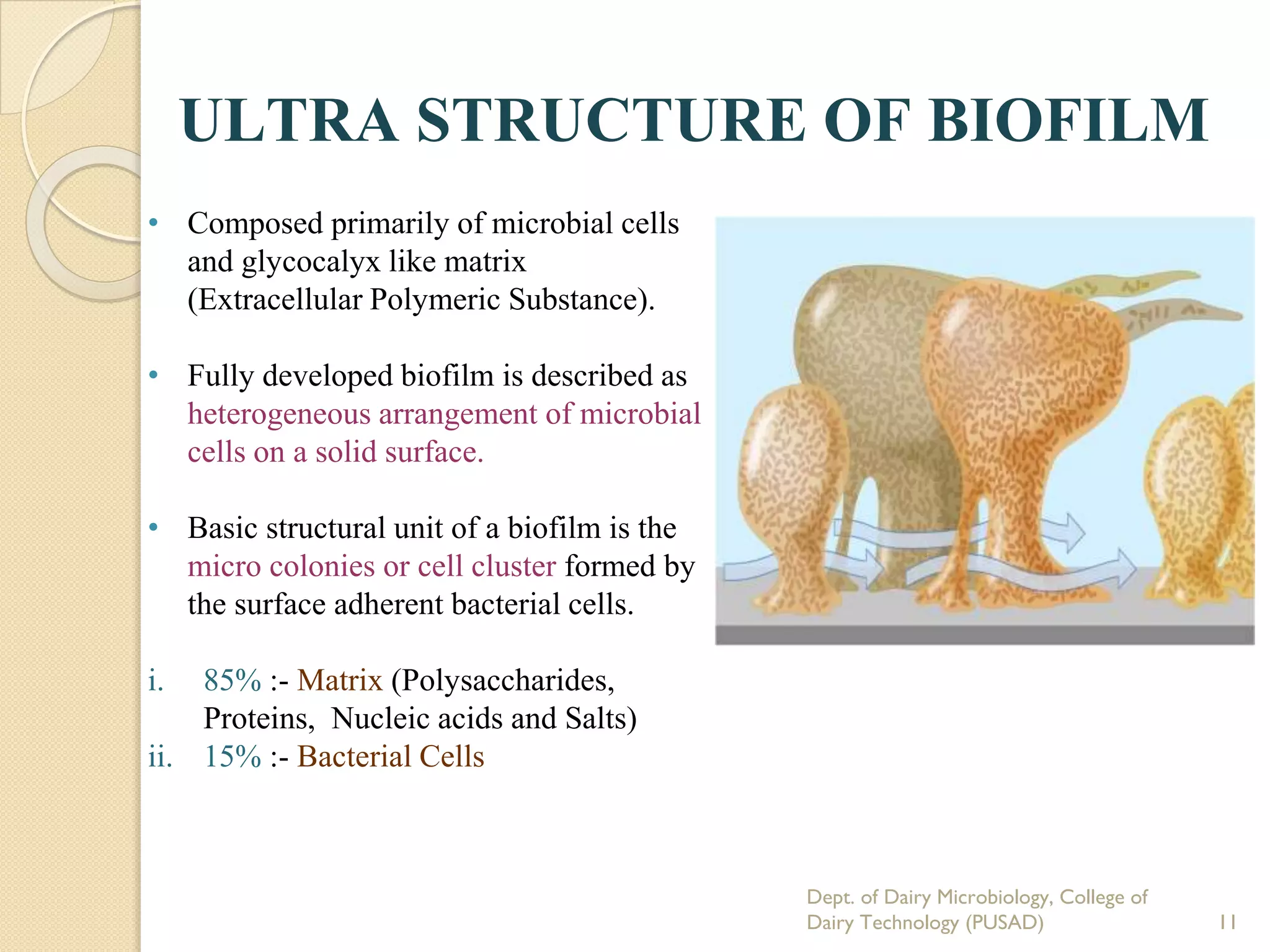 ULTRA STRUCTURE OF BIOFILM

• Composed primarily of microbial cells and glycocalyx like matrix (Extracellular Polymeric Substance).

• Fully developed biofilm is described as heterogeneous arrangement of microbial cells on a solid surface.

• Basic structural unit of a biofilm is the micro colonies or cell cluster formed by the surface adherent bacterial cells.

i. 85% :- Matrix (Polysaccharides, Proteins, Nucleic acids and Salts)
ii. 15% :- Bacterial Cells

Dept. of Dairy Microbiology, College of Dairy Technology (PUSAD)

11